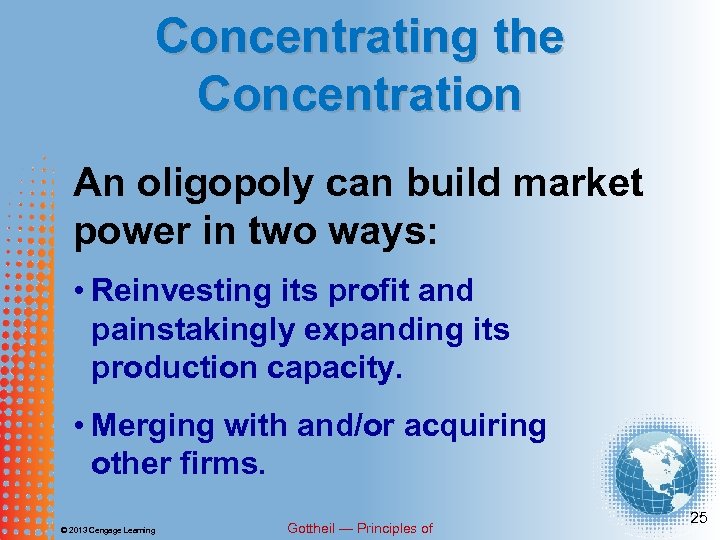 Concentrating the Concentration

An oligopoly can build market power in two ways:

• Reinvesting its profit and painstakingly expanding its production capacity.

• Merging with and/or acquiring other firms.

© 2013 Cengage Learning

Gottheil — Principles of

25